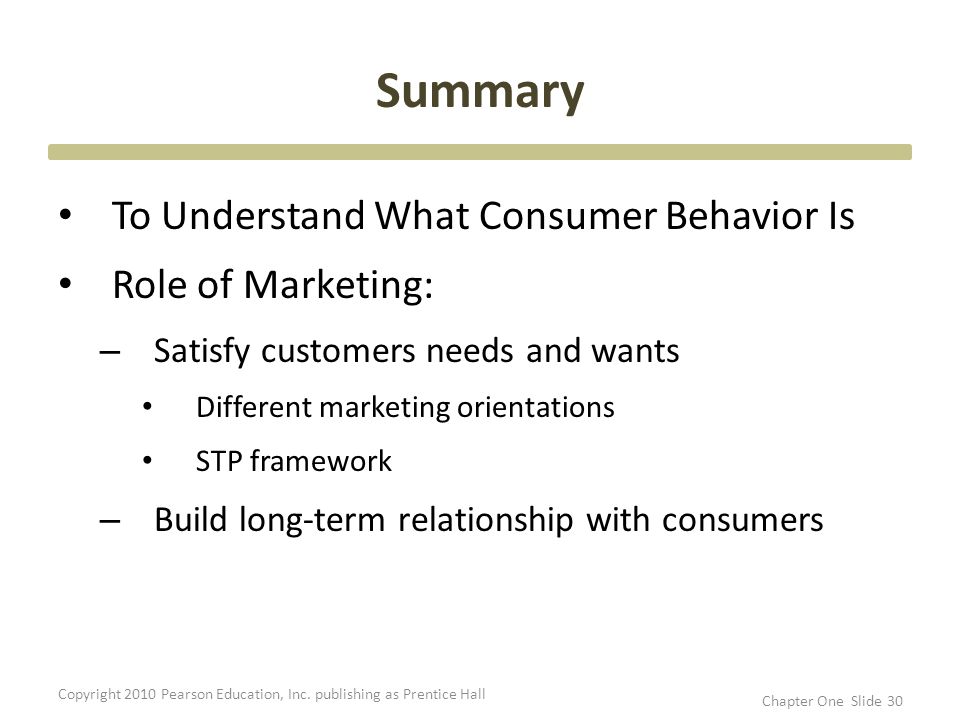 Summary

• To Understand What Consumer Behavior Is
• Role of Marketing:
– Satisfy customers needs and wants
• Different marketing orientations
• STP framework
– Build long-term relationship with consumers

Copyright 2010 Pearson Education, Inc. publishing as Prentice Hall

Chapter One Slide 30